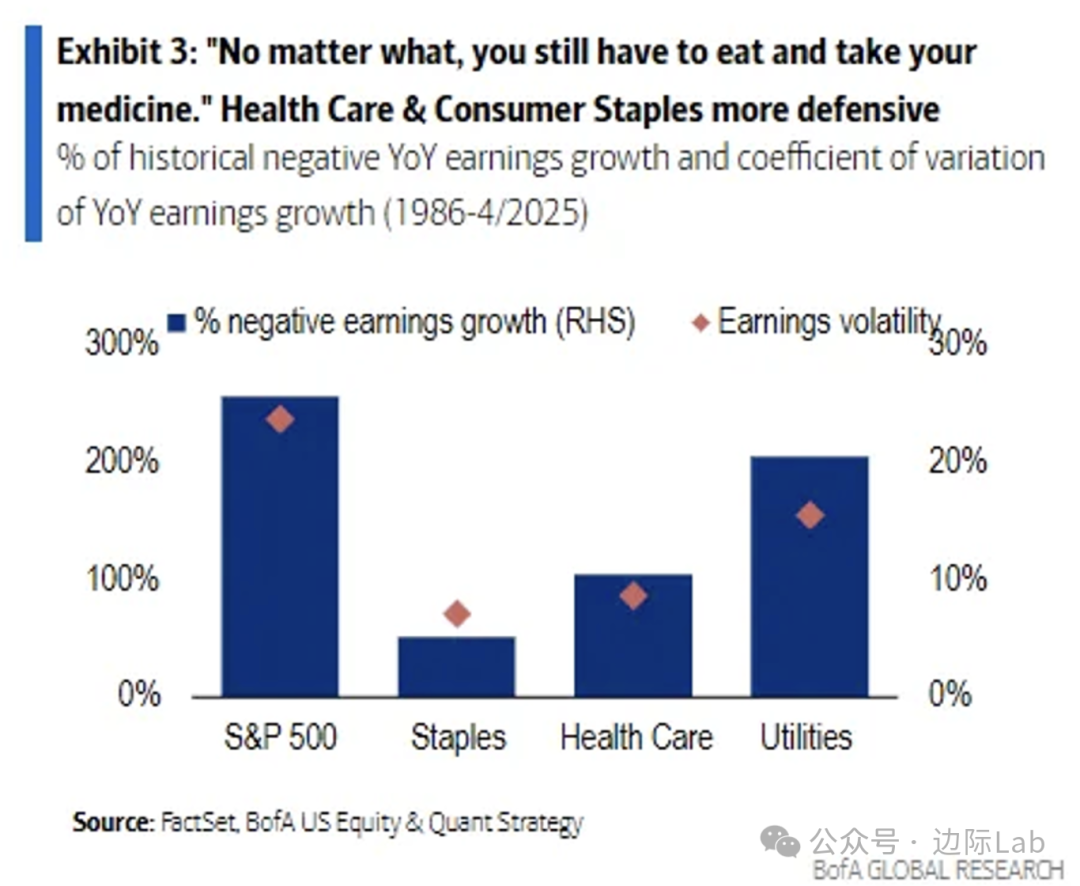 Exhibit 3: "No matter what, you still have to eat and take your medicine." Health Care & Consumer Staples more defensive
% of historical negative YoY earnings growth and coefficient of variation of YoY earnings growth (1986-4/2025)

% negative earnings growth (RHS)
Earnings volatility

300%
200%
100%
0%

30%
20%
10%
0%

S&P 500
Staples
Health Care
Utilities

Source: FactSet, BofA US Equity & Quant Strategy

公众号 · 边际Lab
BofA GLOBAL RESEARCH